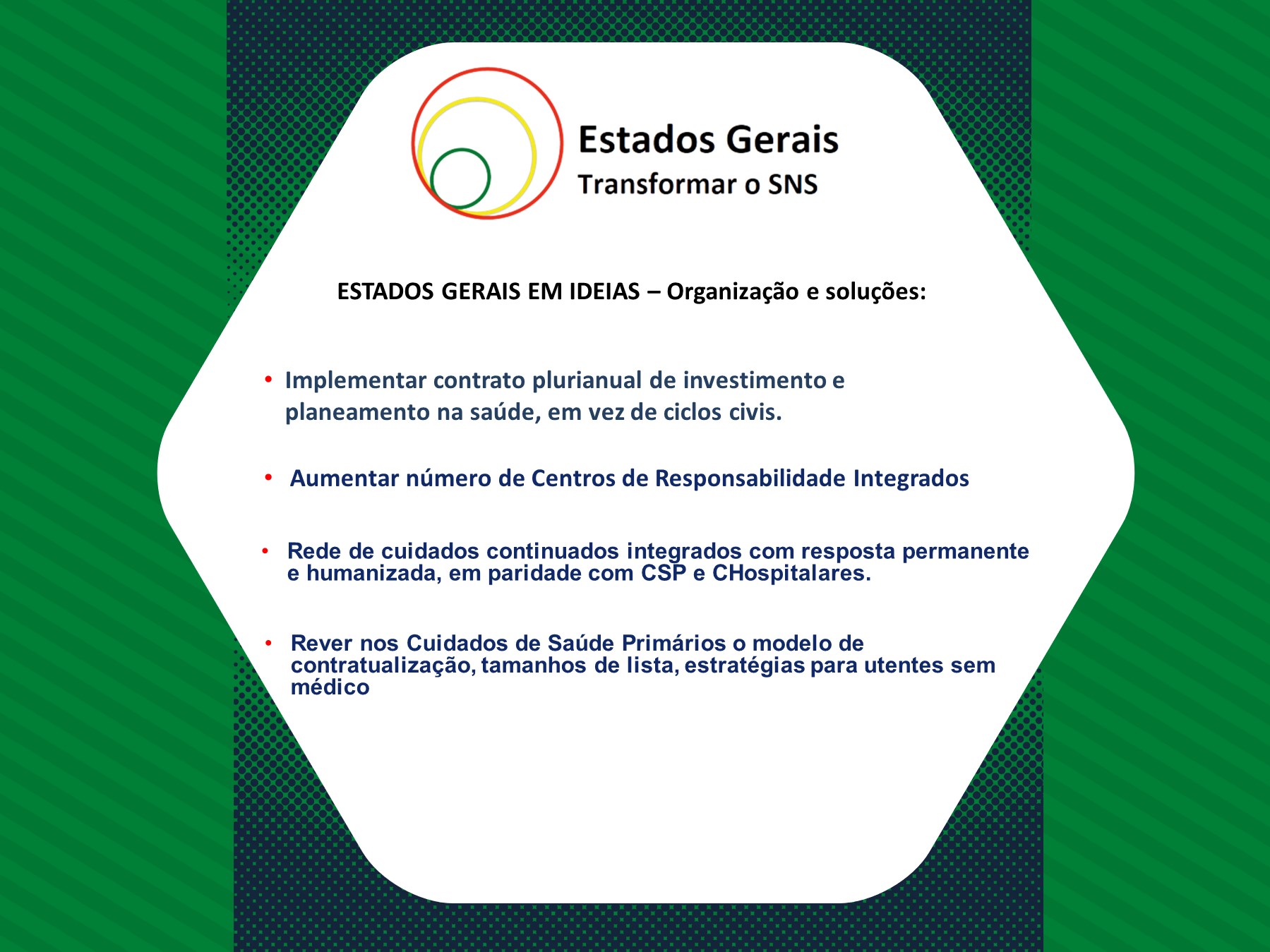 Estados Gerais
Transformar o SNS

ESTADOS GERAIS EM IDEIAS – Organização e soluções:

• Implementar contrato plurianual de investimento e planeamento na saúde, em vez de ciclos civis.

• Aumentar número de Centros de Responsabilidade Integrados

• Rede de cuidados continuados integrados com resposta permanente e humanizada, em paridade com CSP e CHospitalares.

• Rever nos Cuidados de Saúde Primários o modelo de contratualização, tamanhos de lista, estratégias para utentes sem médico